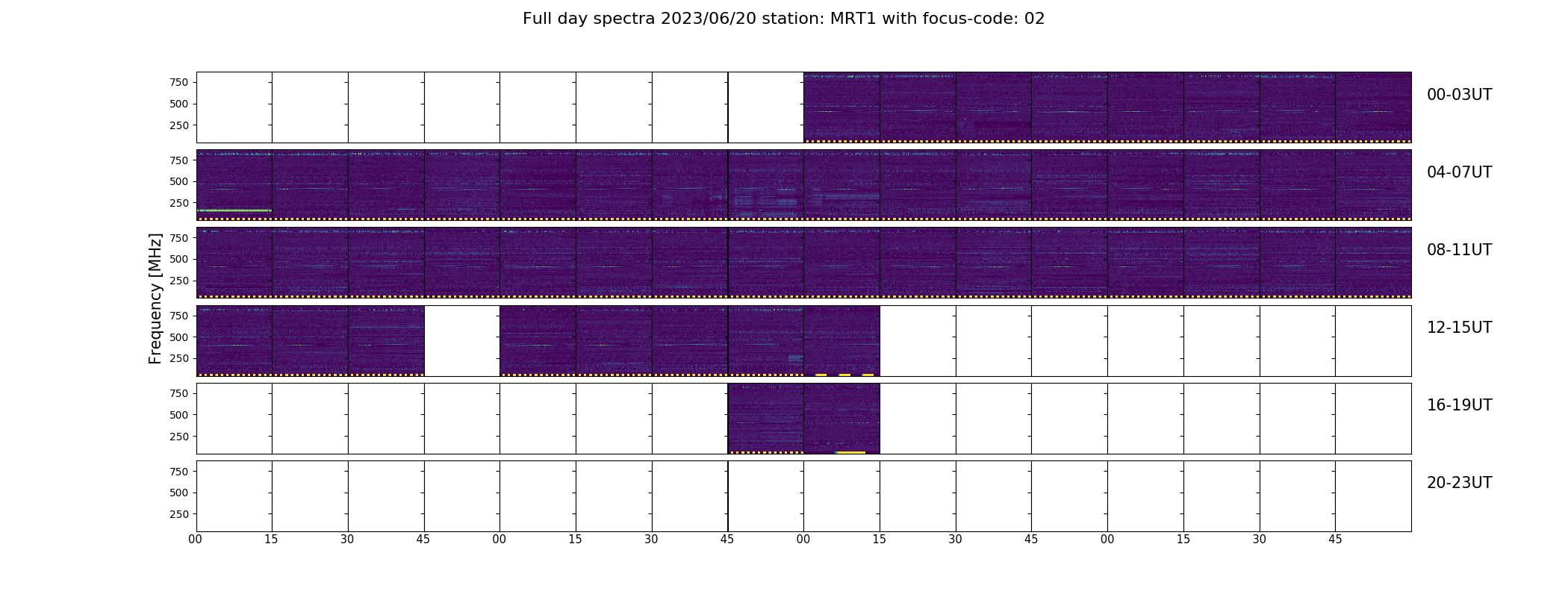 Full day spectra 2023/06/20 station: MRT1 with focus-code: 02

Frequency [MHz]

750
500
250
00-03UT

750
500
250
04-07UT

750
500
250
08-11UT

750
500
250
12-15UT

750
500
250
16-19UT

750
500
250
20-23UT

00 15 30 45 00 15 30 45 00 15 30 45 00 15 30 45